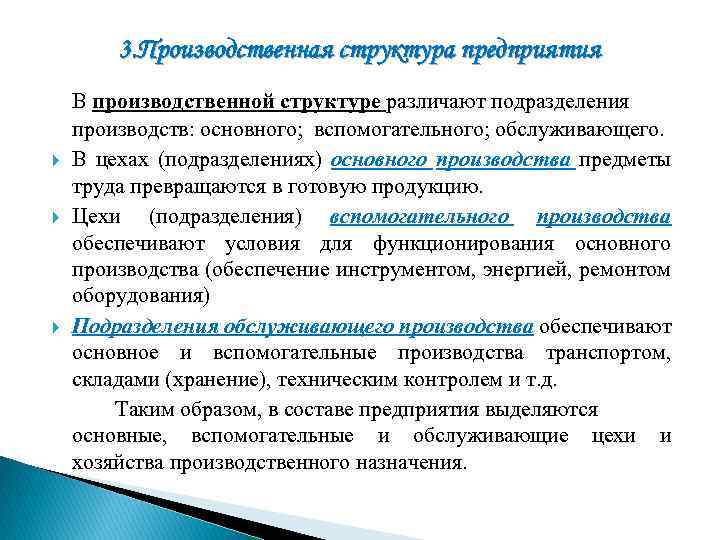 3.Производственная структура предприятия

В производственной структуре различают подразделения производств: основного; вспомогательного; обслуживающего.

В цехах (подразделениях) основного производства предметы труда превращаются в готовую продукцию.

Цехи (подразделения) вспомогательного производства обеспечивают условия для функционирования основного производства (обеспечение инструментом, энергией, ремонтом оборудования)

Подразделения обслуживающего производства обеспечивают основное и вспомогательные производства транспортом, складами (хранение), техническим контролем и т.д.

Таким образом, в составе предприятия выделяются основные, вспомогательные и обслуживающие цехи и хозяйства производственного назначения.